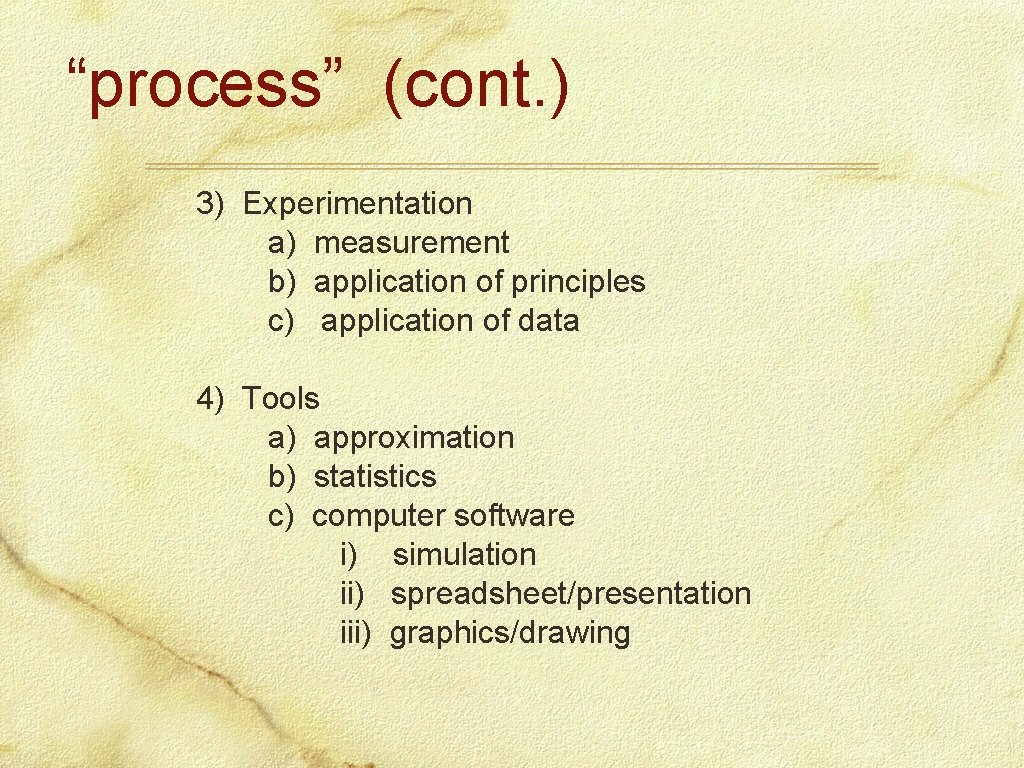 “process” (cont.)

3) Experimentation
a) measurement
b) application of principles
c) application of data

4) Tools
a) approximation
b) statistics
c) computer software
i) simulation
ii) spreadsheet/presentation
iii) graphics/drawing